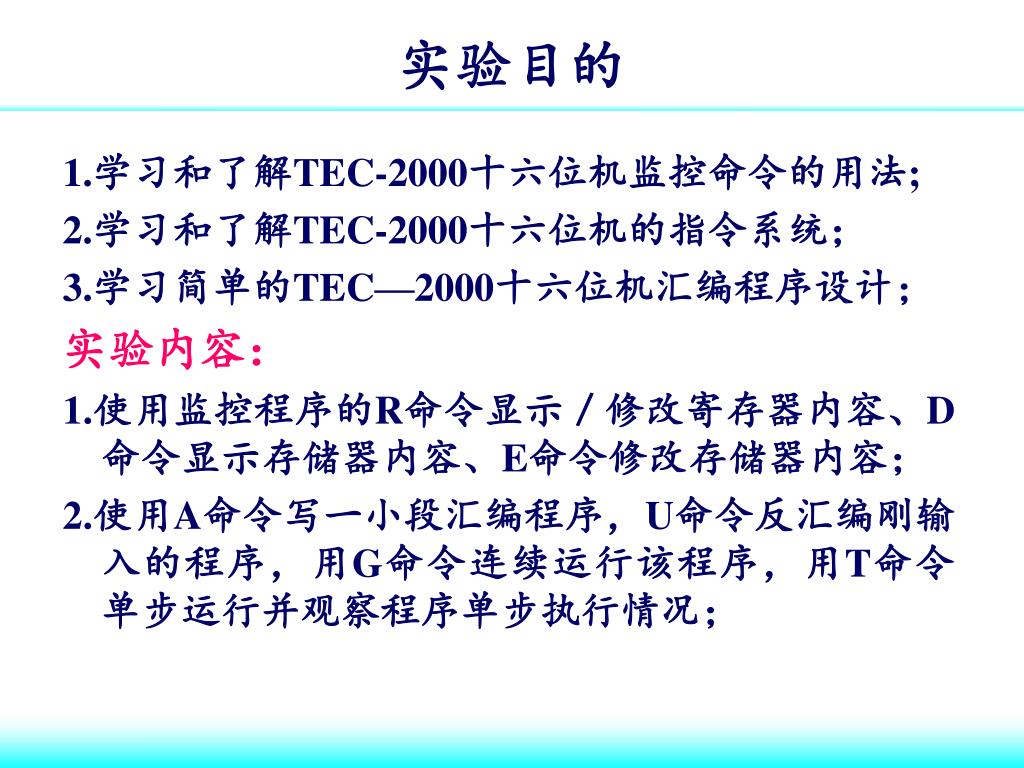 实验目的

1.学习和了解TEC-2000十六位机监控命令的用法;

2.学习和了解TEC-2000十六位机的指令系统;

3.学习简单的TEC—2000十六位机汇编程序设计;

实验内容:

1.使用监控程序的R命令显示/修改寄存器内容、D命令显示存储器内容、E命令修改存储器内容;

2.使用A命令写一小段汇编程序，U命令反汇编刚输入的程序，用G命令连续运行该程序，用T命令单步运行并观察程序单步执行情况;